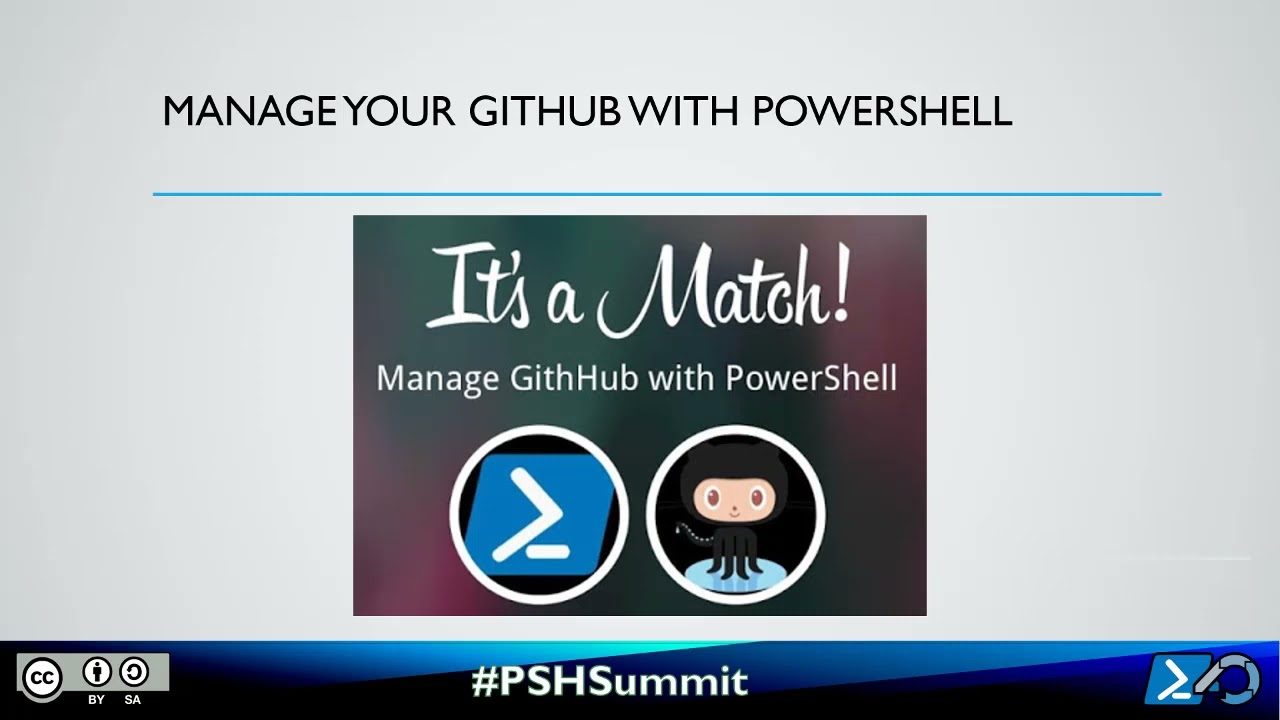 MANAGE YOUR GITHUB WITH POWERSHELL

It's a Match!

Manage GithHub with PowerShell

cc BY SA

#PSHSummit